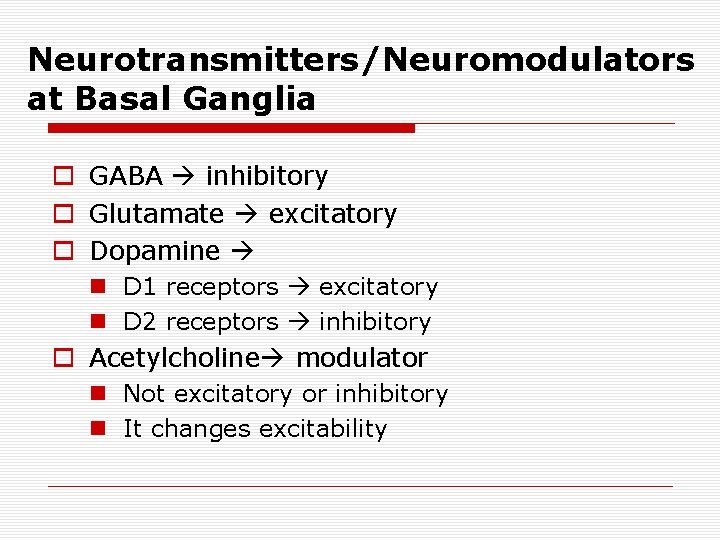 Neurotransmitters/Neuromodulators at Basal Ganglia

GABA → inhibitory
Glutamate → excitatory
Dopamine →
D1 receptors → excitatory
D2 receptors → inhibitory
Acetylcholine→ modulator
Not excitatory or inhibitory
It changes excitability